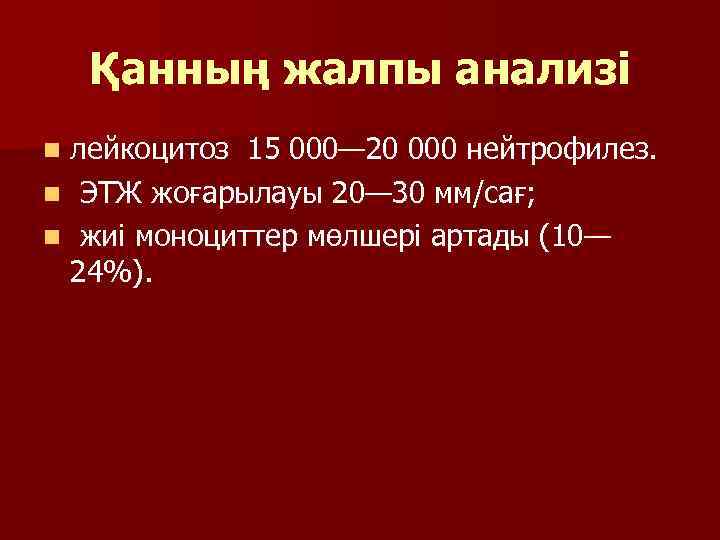 Қанның жалпы анализі

- лейкоцитоз 15 000—20 000 нейтрофилез.
- ЭТЖ жоғарылауы 20—30 мм/сағ;
- жиі моноциттер мөлшері артады (10—24%).